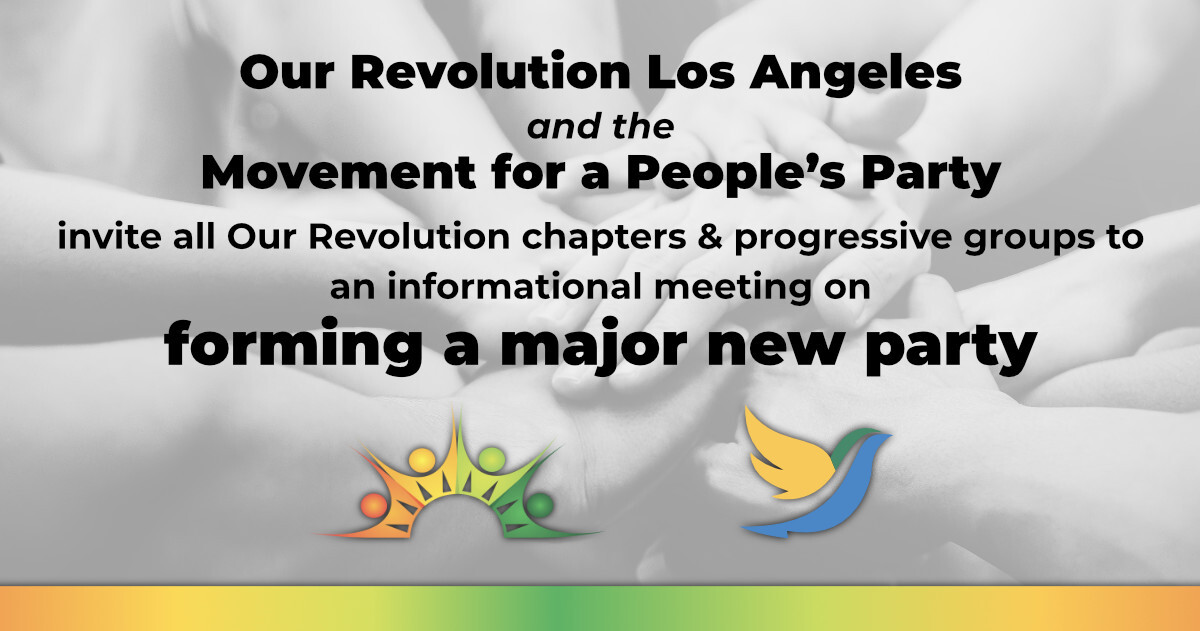 Our Revolution Los Angeles

and the

Movement for a People's Party

invite all Our Revolution chapters & progressive groups to an informational meeting on

forming a major new party